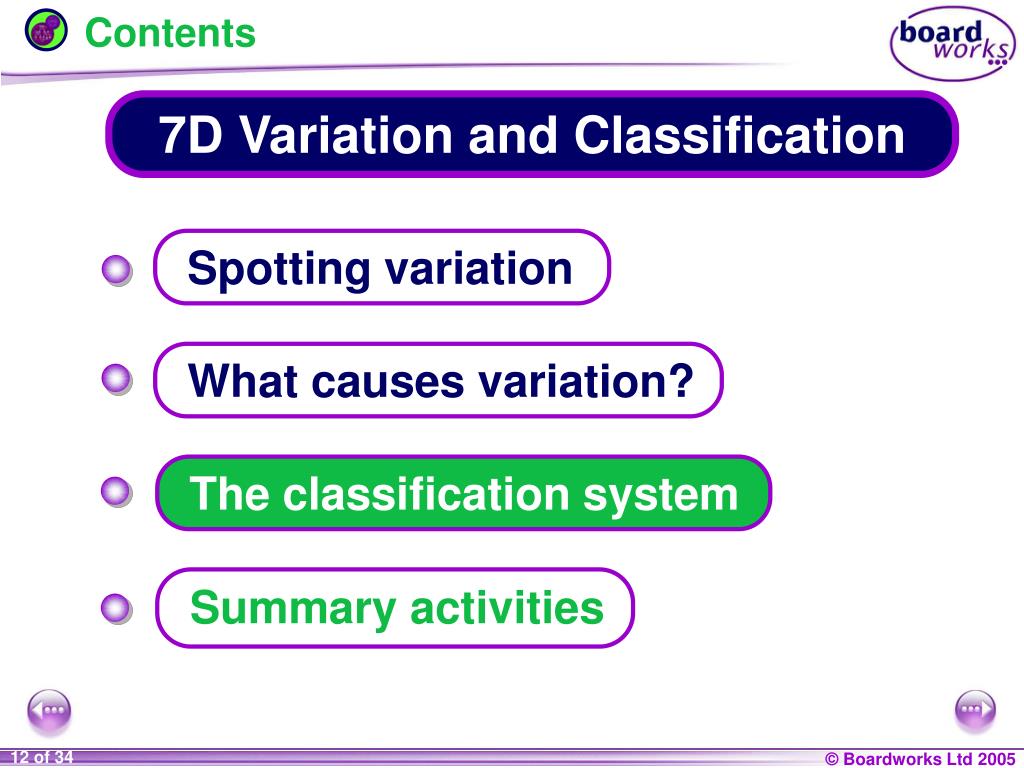 Contents

board works

7D Variation and Classification

Spotting variation

What causes variation?

The classification system

Summary activities

12 of 34

© Boardworks Ltd 2005